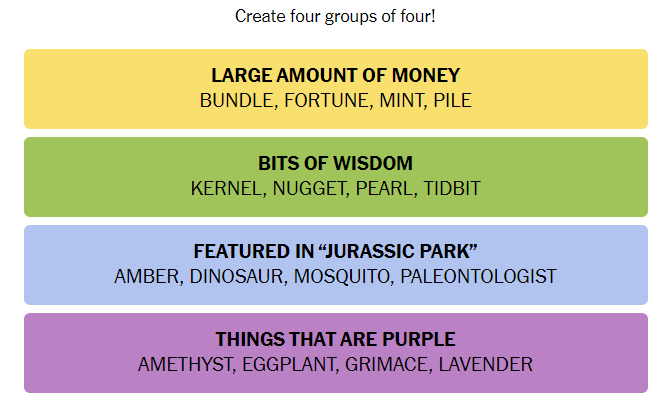 Create four groups of four!

LARGE AMOUNT OF MONEY
BUNDLE, FORTUNE, MINT, PILE

BITS OF WISDOM
KERNEL, NUGGET, PEARL, TIDBIT

FEATURED IN “JURASSIC PARK”
AMBER, DINOSAUR, MOSQUITO, PALEONTOLOGIST

THINGS THAT ARE PURPLE
AMETHYST, EGGPLANT, GRIMACE, LAVENDER